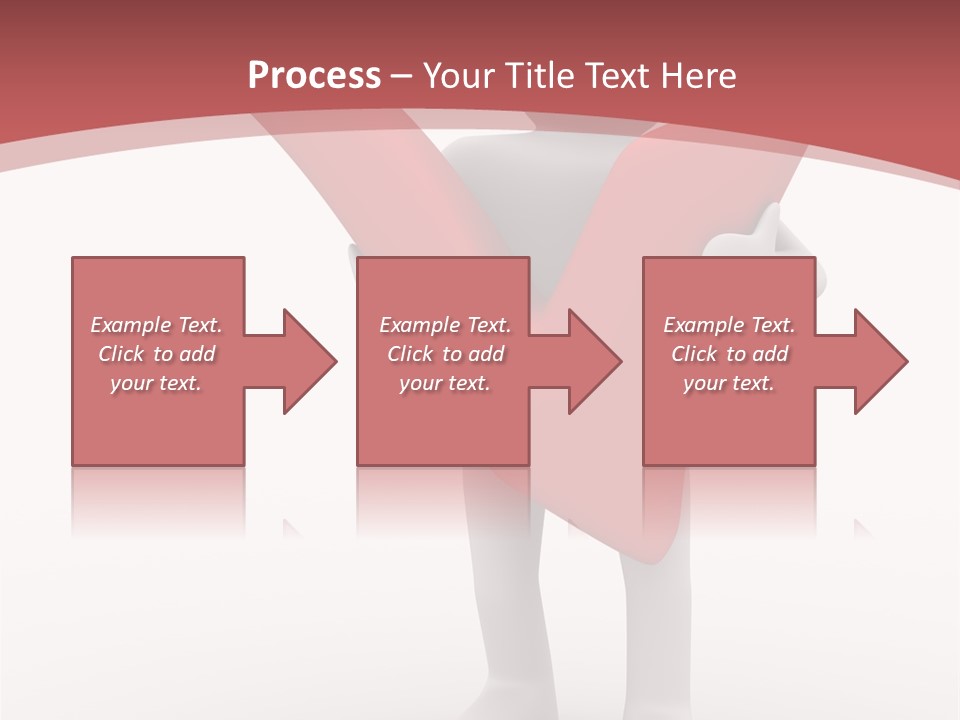 Process – Your Title Text Here

Example Text. Click to add your text.

Example Text. Click to add your text.

Example Text. Click to add your text.